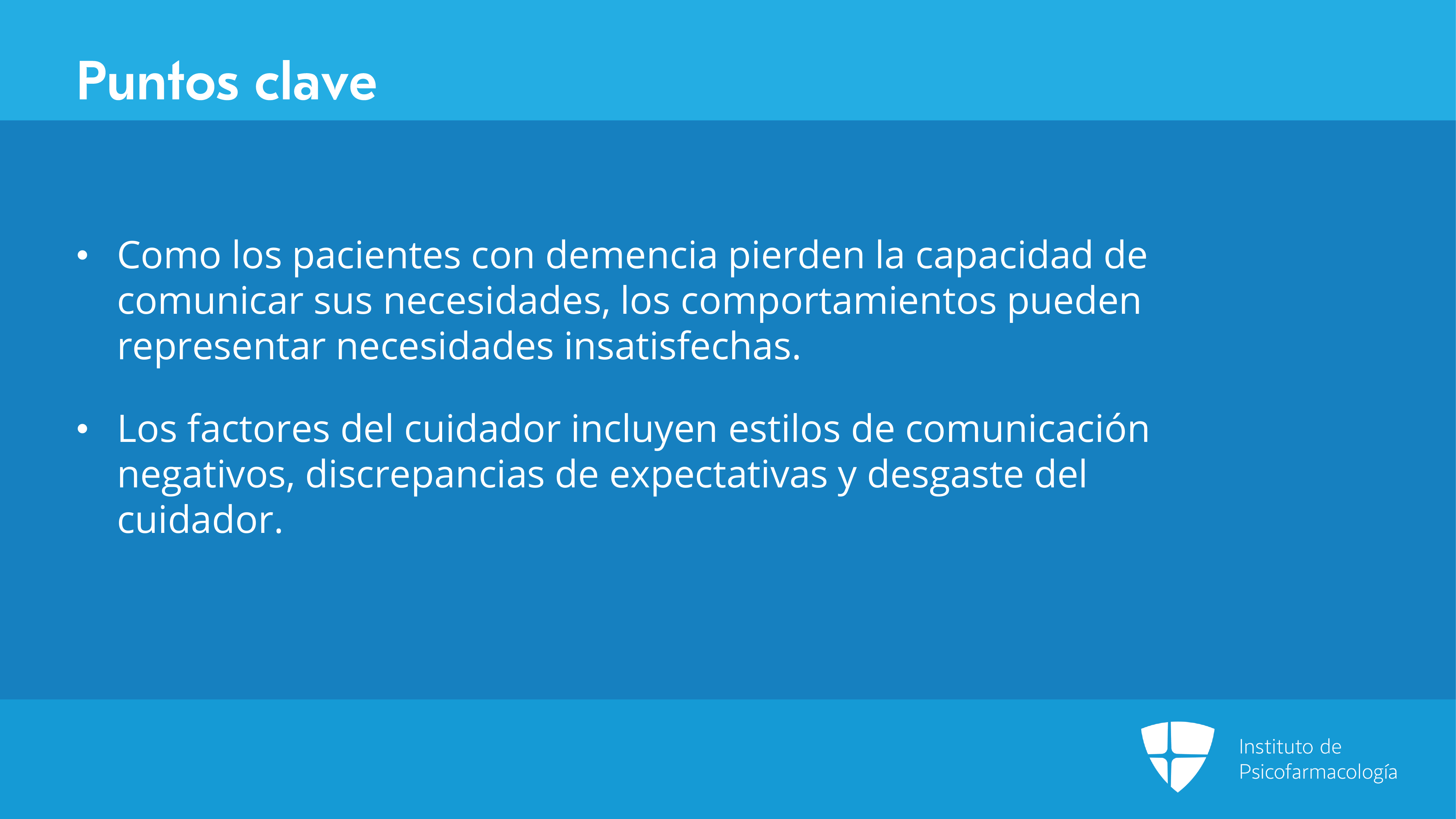 Puntos clave

• Como los pacientes con demencia pierden la capacidad de comunicar sus necesidades, los comportamientos pueden representar necesidades insatisfechas.

• Los factores del cuidador incluyen estilos de comunicación negativos, discrepancias de expectativas y desgaste del cuidador.

Instituto de Psicofarmacología